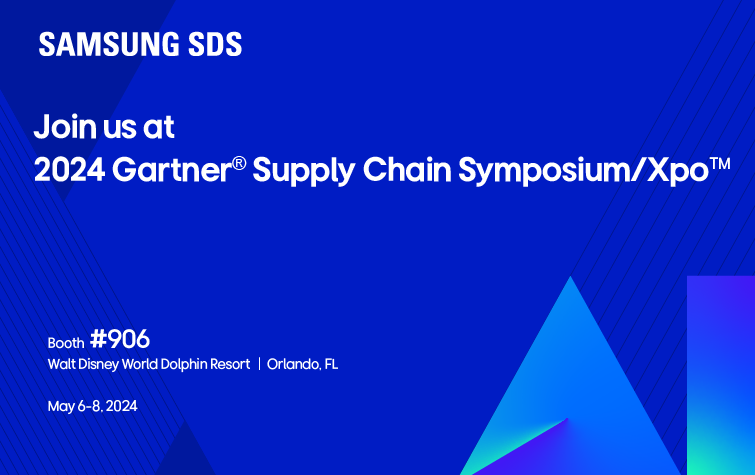 SAMSUNG SDS

Join us at
2024 Gartner® Supply Chain Symposium/Xpo™

Booth #906
Walt Disney World Dolphin Resort | Orlando, FL

May 6-8, 2024